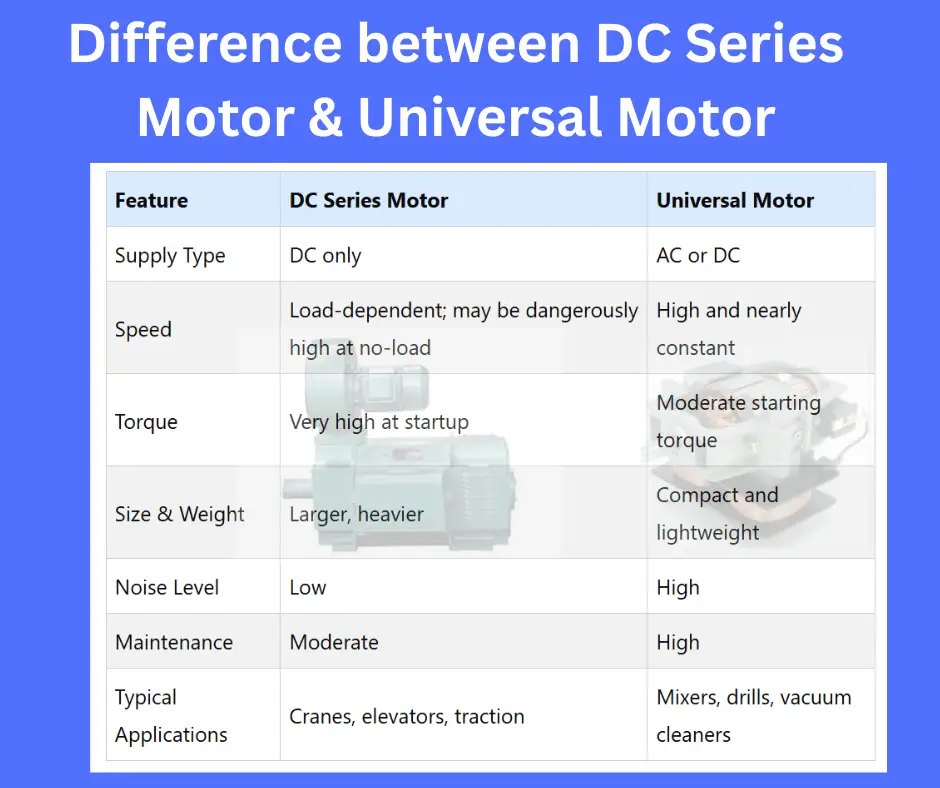 Difference between DC Series Motor & Universal Motor

| Feature | DC Series Motor | Universal Motor |
|---|---|---|
| Supply Type | DC only | AC or DC |
| Speed | Load-dependent; may be dangerously high at no-load | High and nearly constant |
| Torque | Very high at startup | Moderate starting torque |
| Size & Weight | Larger, heavier | Compact and lightweight |
| Noise Level | Low | High |
| Maintenance | Moderate | High |
| Typical Applications | Cranes, elevators, traction | Mixers, drills, vacuum cleaners |